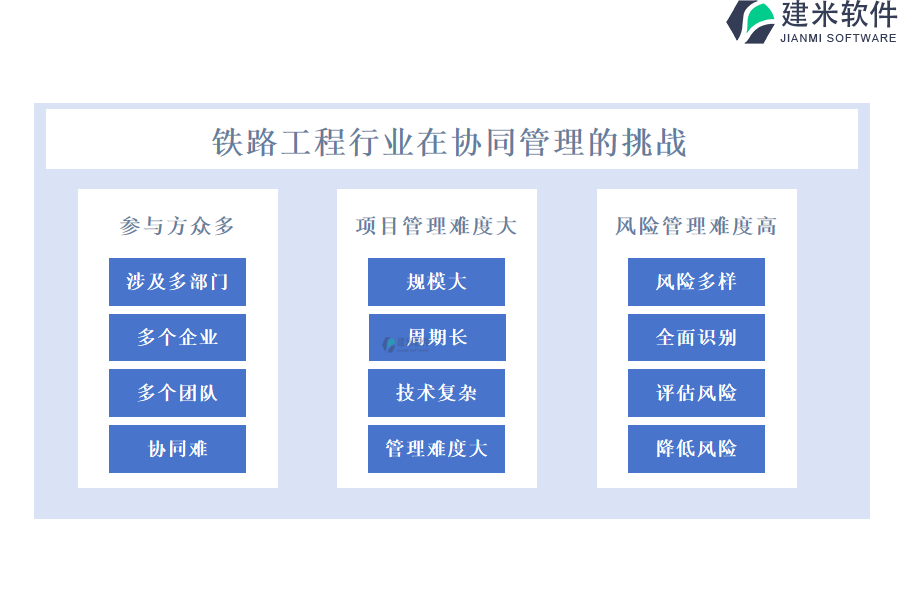 建米软件
JIANMI SOFTWARE

铁路工程行业在协同管理的挑战

参与方众多

涉及多部门

多个企业

多个团队

协同难

项目管理难度大

规模大

周期长

技术复杂

管理难度大

风险管理难度高

风险多样

全面识别

评估风险

降低风险